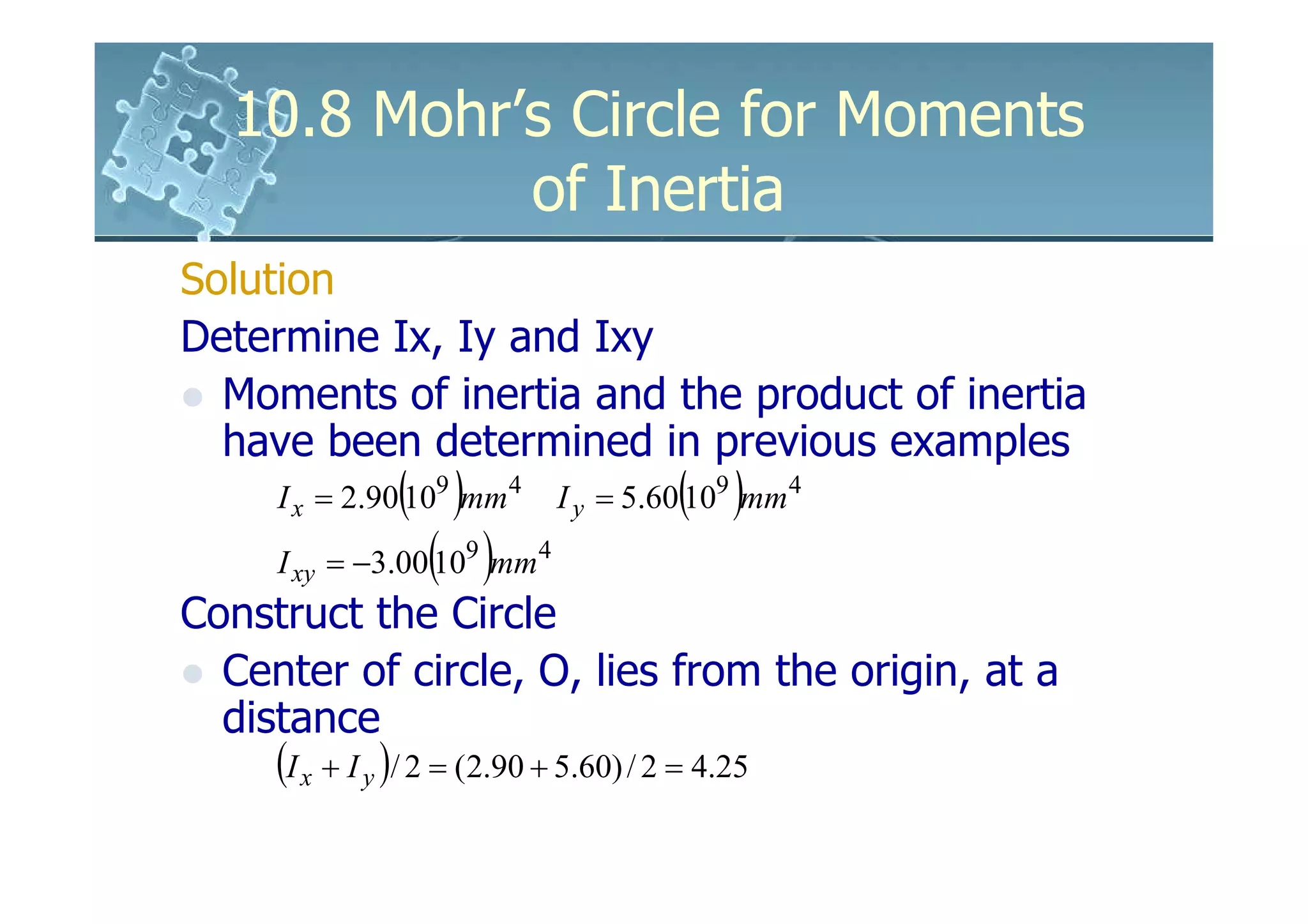 10.8 Mohr's Circle for Moments of Inertia

Solution

Determine Ix, Iy and Ixy

Moments of inertia and the product of inertia have been determined in previous examples

$I_x = 2.90(10^9)mm^4 \quad I_y = 5.60(10^9)mm^4$

$I_{xy} = -3.00(10^9)mm^4$

Construct the Circle

Center of circle, O, lies from the origin, at a distance

$(I_x + I_y)/2 = (2.90 + 5.60)/2 = 4.25$